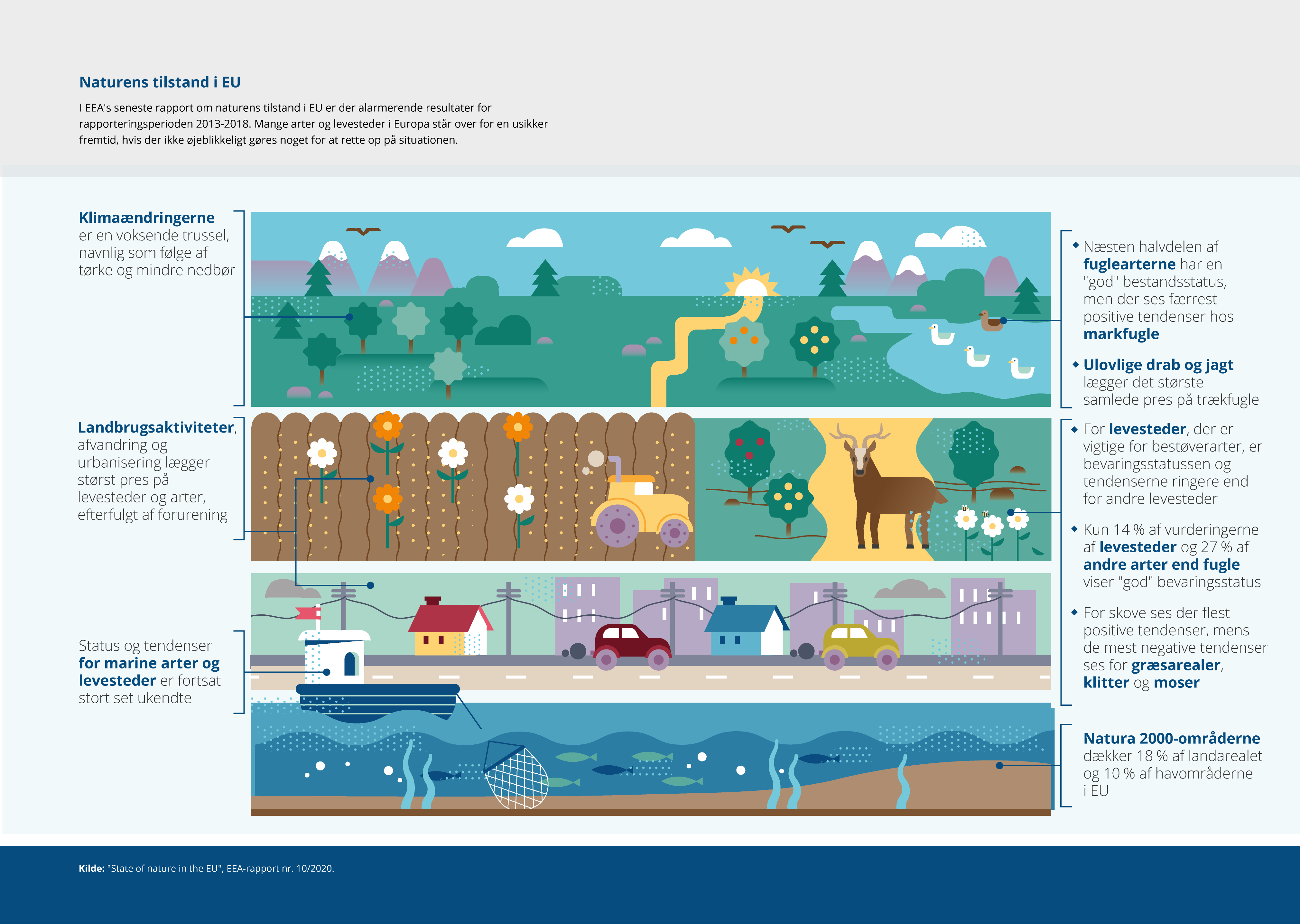 Naturens tilstand i EU

I EEA's seneste rapport om naturens tilstand i EU er der alarmerende resultater for rapporteringsperioden 2013-2018. Mange arter og levesteder i Europa står over for en usikker fremtid, hvis der ikke øjeblikkeligt gøres noget for at rette op på situationen.

Klimaændringerne er en voksende trussel, navnlig som følge af tørke og mindre nedbør

Landbrugsaktiviteter, afvandring og urbanisering lægger størst pres på levesteder og arter, efterfulgt af forurening

Status og tendenser for marine arter og levesteder er fortsat stort set ukendte

Næsten halvdelen af fuglearterne har en "god" bestandsstatus, men der ses færrest positive tendenser hos markfugle

Ulovlige drab og jagt lægger det største samlede pres på trækfugle

For levesteder, der er vigtige for bestøverarter, er bevaringsstatussen og tendenserne ringere end for andre levesteder

Kun 14 % af vurderingerne af levesteder og 27 % af andre arter end fugle viser "god" bevaringsstatus

For skove ses der flest positive tendenser, mens de mest negative tendenser ses for græsarealer, klitter og moser

Natura 2000-områderne dækker 18 % af landarealet og 10 % af havområderne i EU

Kilde: "State of nature in the EU", EEA-rapport nr. 10/2020.